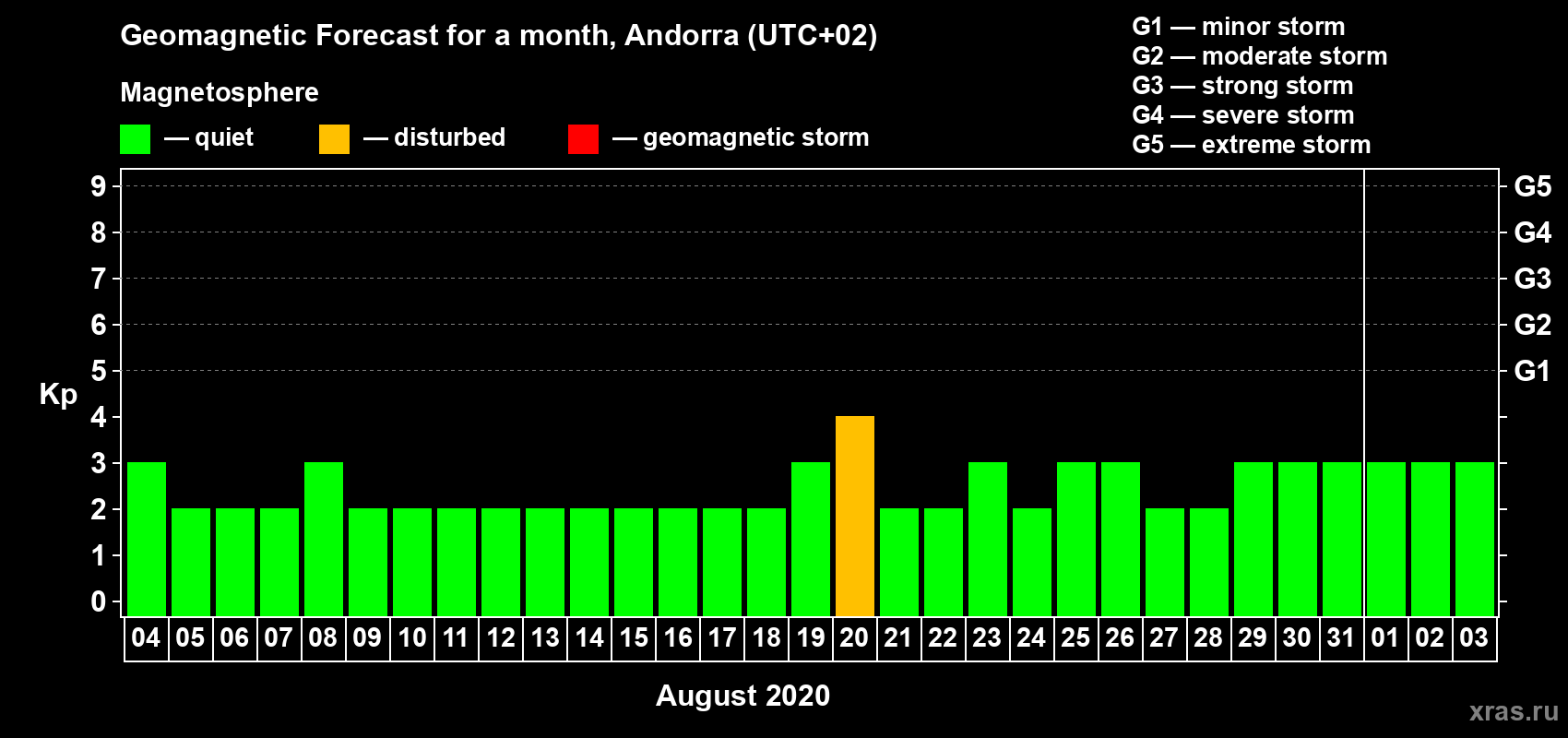 Geomagnetic Forecast for a month, Andorra (UTC+02)

Magnetosphere

— quiet — disturbed — geomagnetic storm

G1 — minor storm
G2 — moderate storm
G3 — strong storm
G4 — severe storm
G5 — extreme storm

Kp

9 8 7 6 5 4 3 2 1 0

G5 G4 G3 G2 G1

04 05 06 07 08 09 10 11 12 13 14 15 16 17 18 19 20 21 22 23 24 25 26 27 28 29 30 31 01 02 03

August 2020

xras.ru